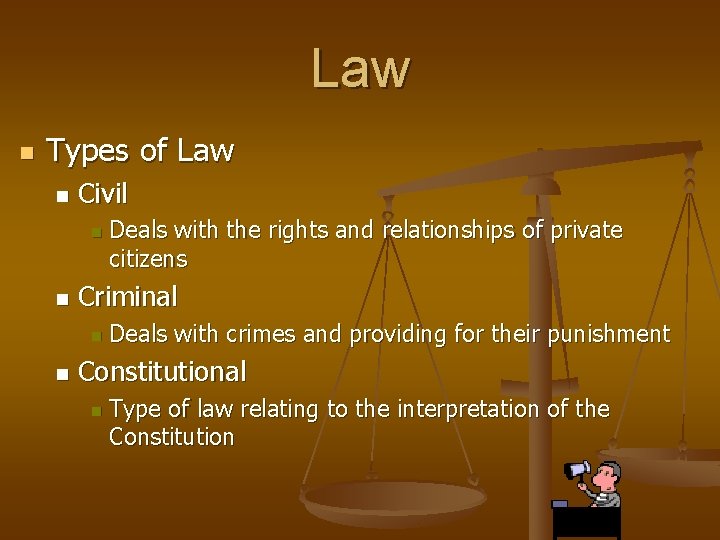 Law

Types of Law
Civil
Deals with the rights and relationships of private citizens
Criminal
Deals with crimes and providing for their punishment
Constitutional
Type of law relating to the interpretation of the Constitution